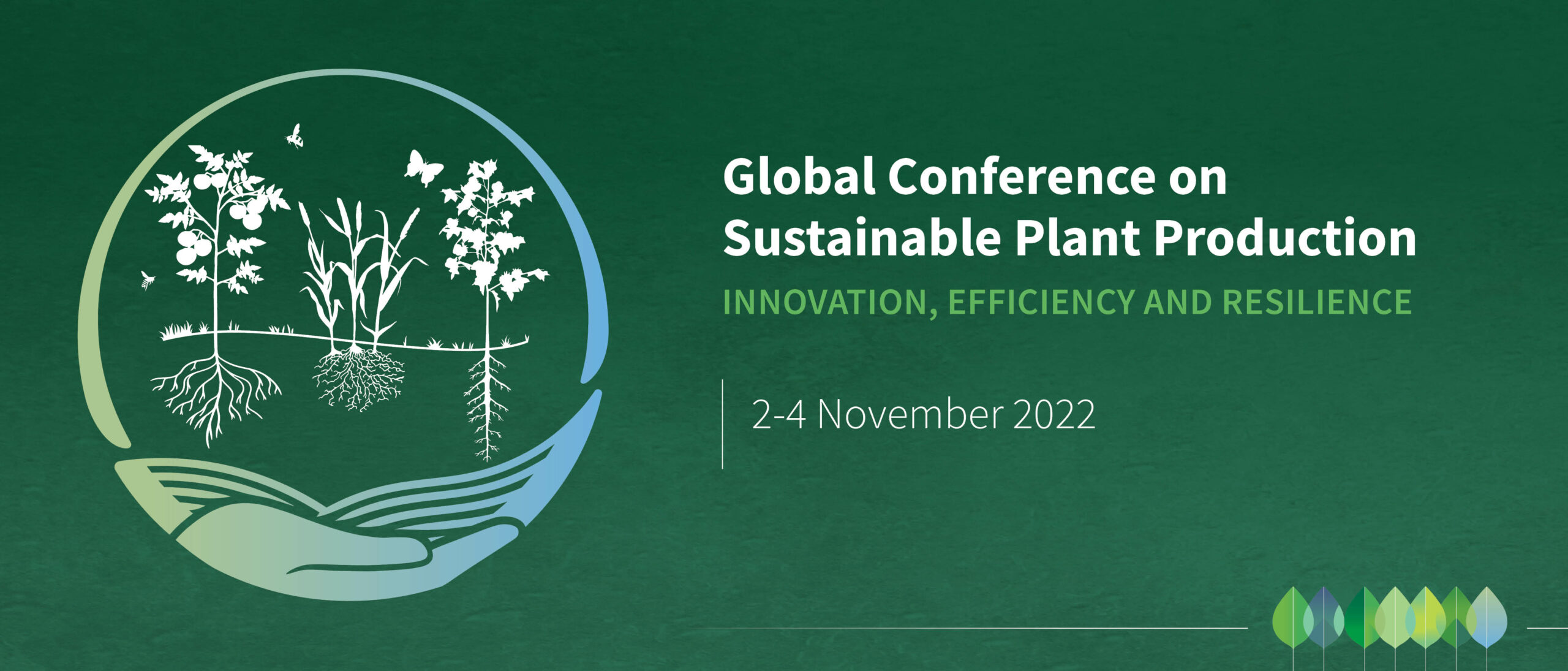 Global Conference on Sustainable Plant Production

INNOVATION, EFFICIENCY AND RESILIENCE

2-4 November 2022